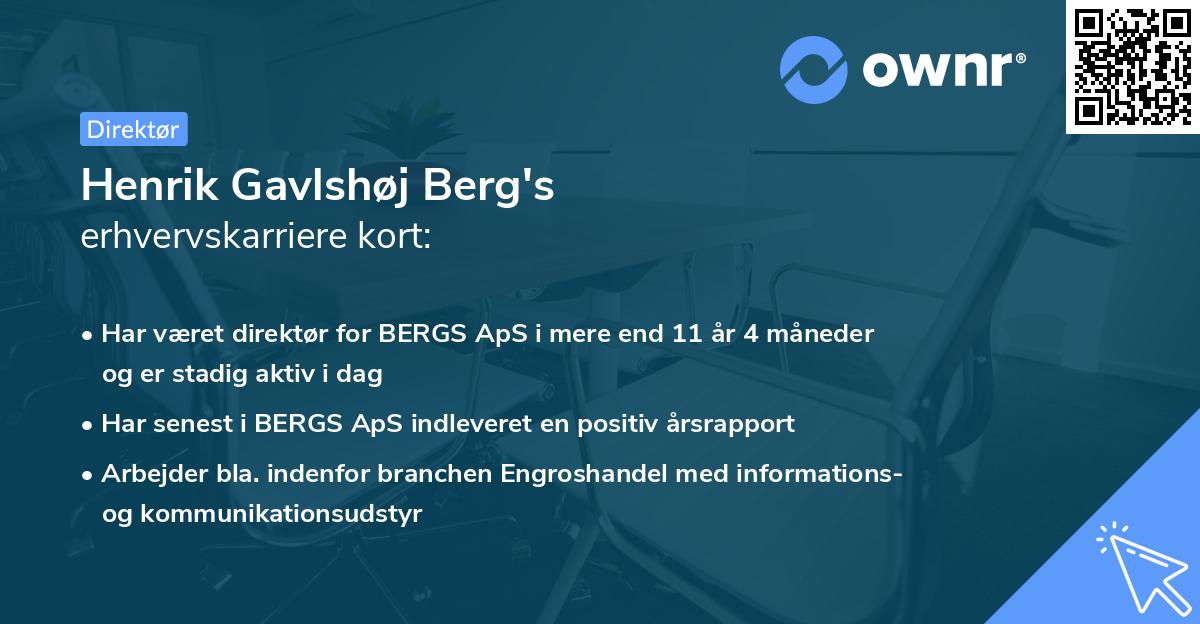 ownr®

Direktør

Henrik Gavlshøj Berg's
erhvervskarriere kort:

• Har været direktør for BERGS ApS i mere end 11 år 4 måneder og er stadig aktiv i dag

• Har senest i BERGS ApS indleveret en positiv årsrapport

• Arbejder bla. indenfor branchen Engroshandel med informations- og kommunikationsudstyr